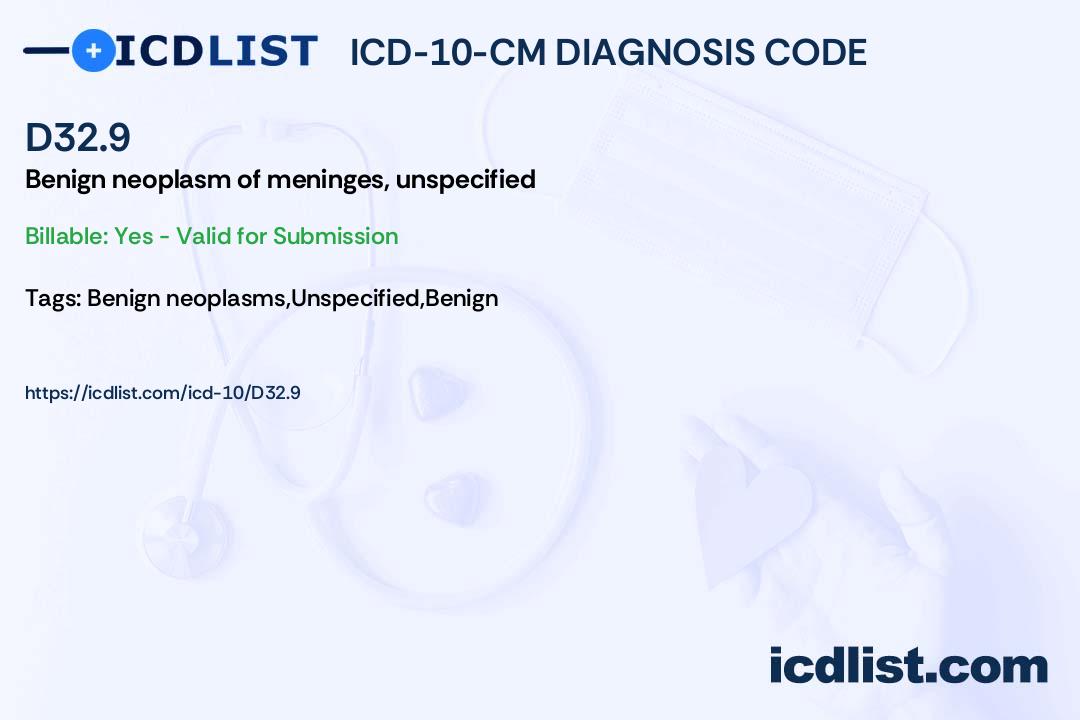 ICDLIST ICD-10-CM DIAGNOSIS CODE

D32.9

Benign neoplasm of meninges, unspecified

Billable: Yes - Valid for Submission

Tags: Benign neoplasms,Unspecified,Benign

https://icdlist.com/icd-10/D32.9

icdlist.com